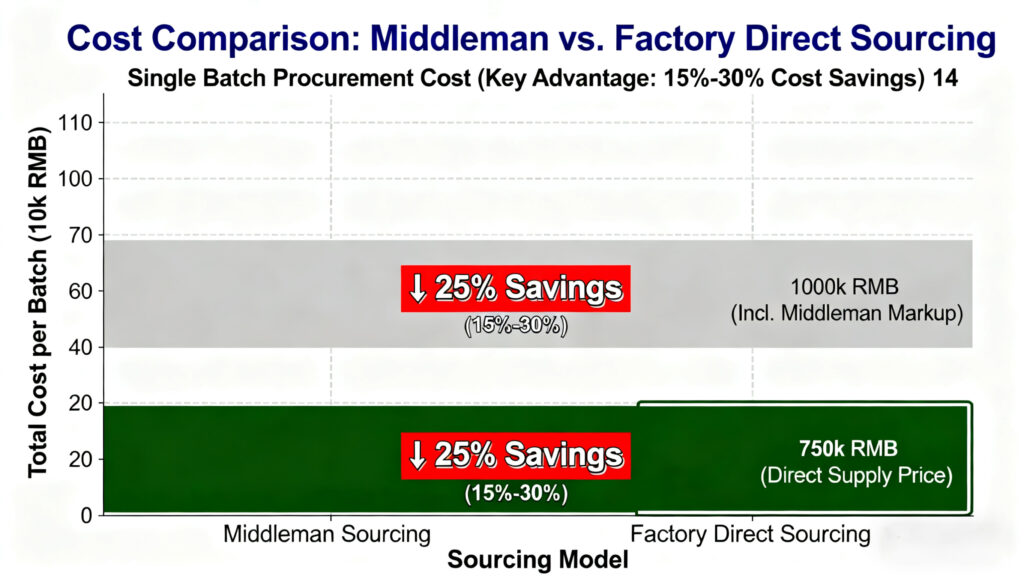 Cost Comparison: Middleman vs. Factory Direct Sourcing

Single Batch Procurement Cost (Key Advantage: 15%-30% Cost Savings) 14

Total Cost per Batch (10k RMB)

110
100
70
60
40
20
20
0

↓ 25% Savings
(15%-30%)

1000k RMB
(Incl. Middleman Markup)

↓ 25% Savings
(15%-30%)

750k RMB
(Direct Supply Price)

Middleman Sourcing
Factory Direct Sourcing

Sourcing Model